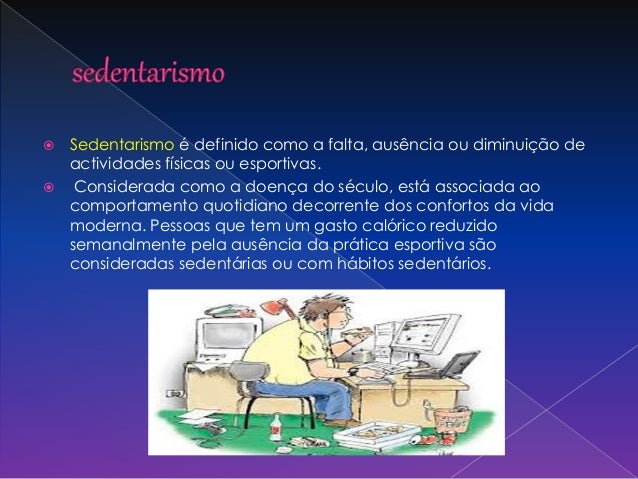 sedentarismo

Sedentarismo é definido como a falta, ausência ou diminuição de actividades físicas ou esportivas.

Considerada como a doença do século, está associada ao comportamento quotidiano decorrente dos confortos da vida moderna. Pessoas que tem um gasto calórico reduzido semanalmente pela ausência da prática esportiva são consideradas sedentárias ou com hábitos sedentários.